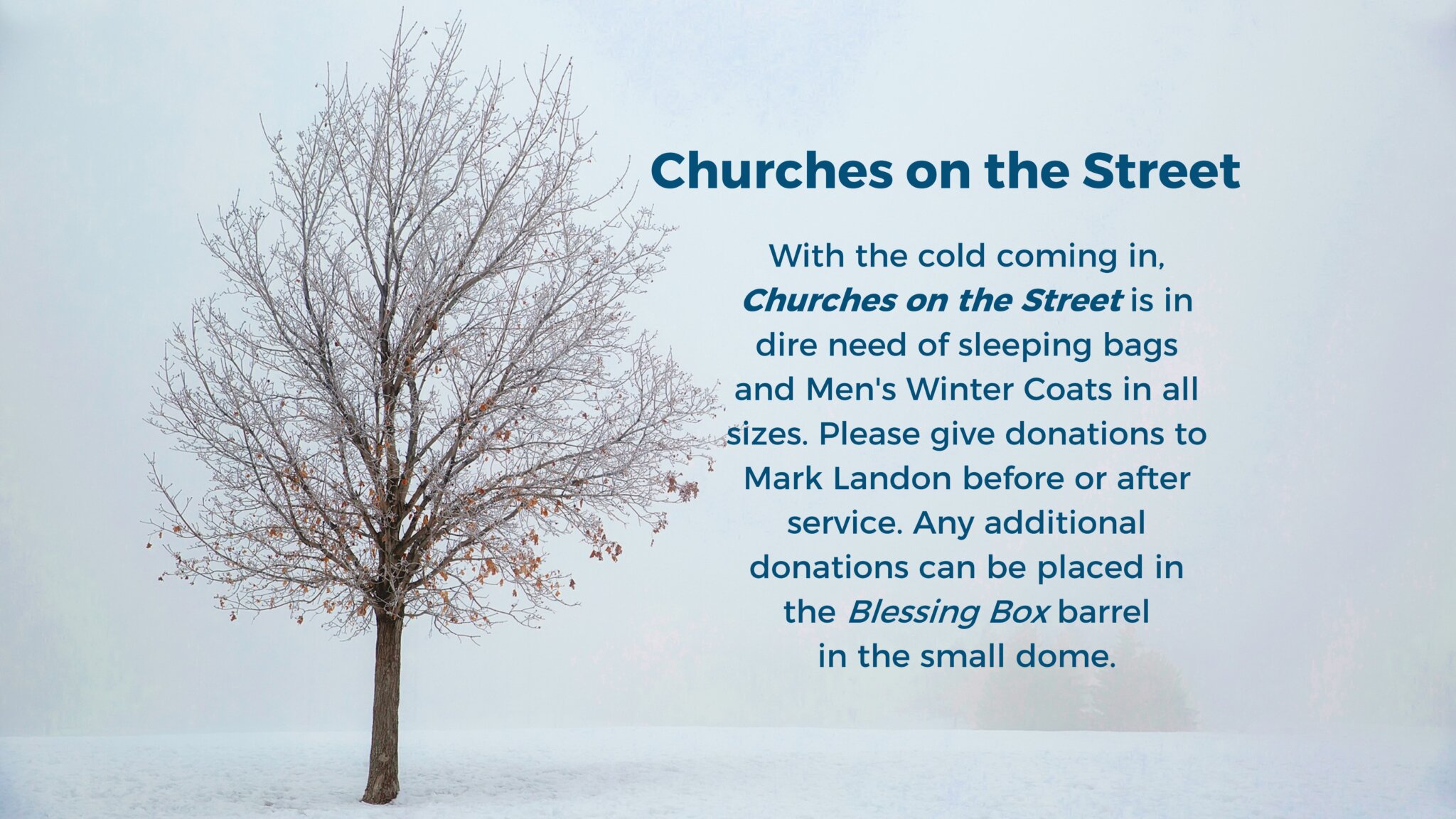 Churches on the Street

With the cold coming in, Churches on the Street is in dire need of sleeping bags and Men's Winter Coats in all sizes. Please give donations to Mark Landon before or after service. Any additional donations can be placed in the Blessing Box barrel in the small dome.